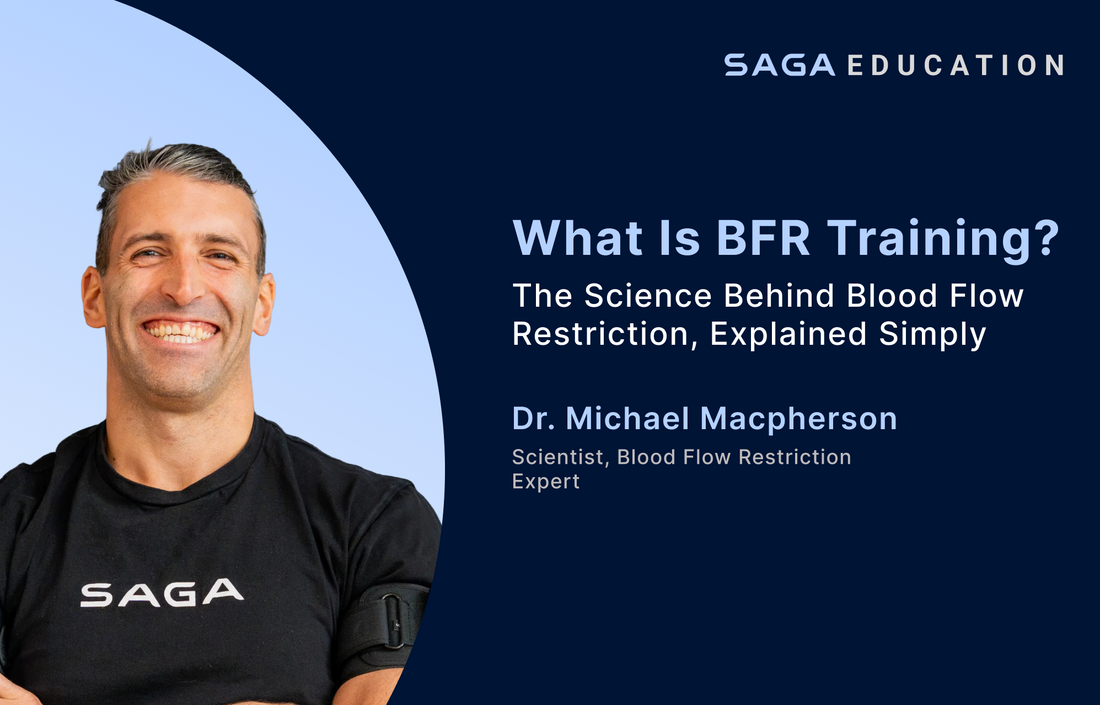 SAGA EDUCATION

What Is BFR Training?

The Science Behind Blood Flow Restriction, Explained Simply

Dr. Michael Macpherson

Scientist, Blood Flow Restriction Expert

SAGA